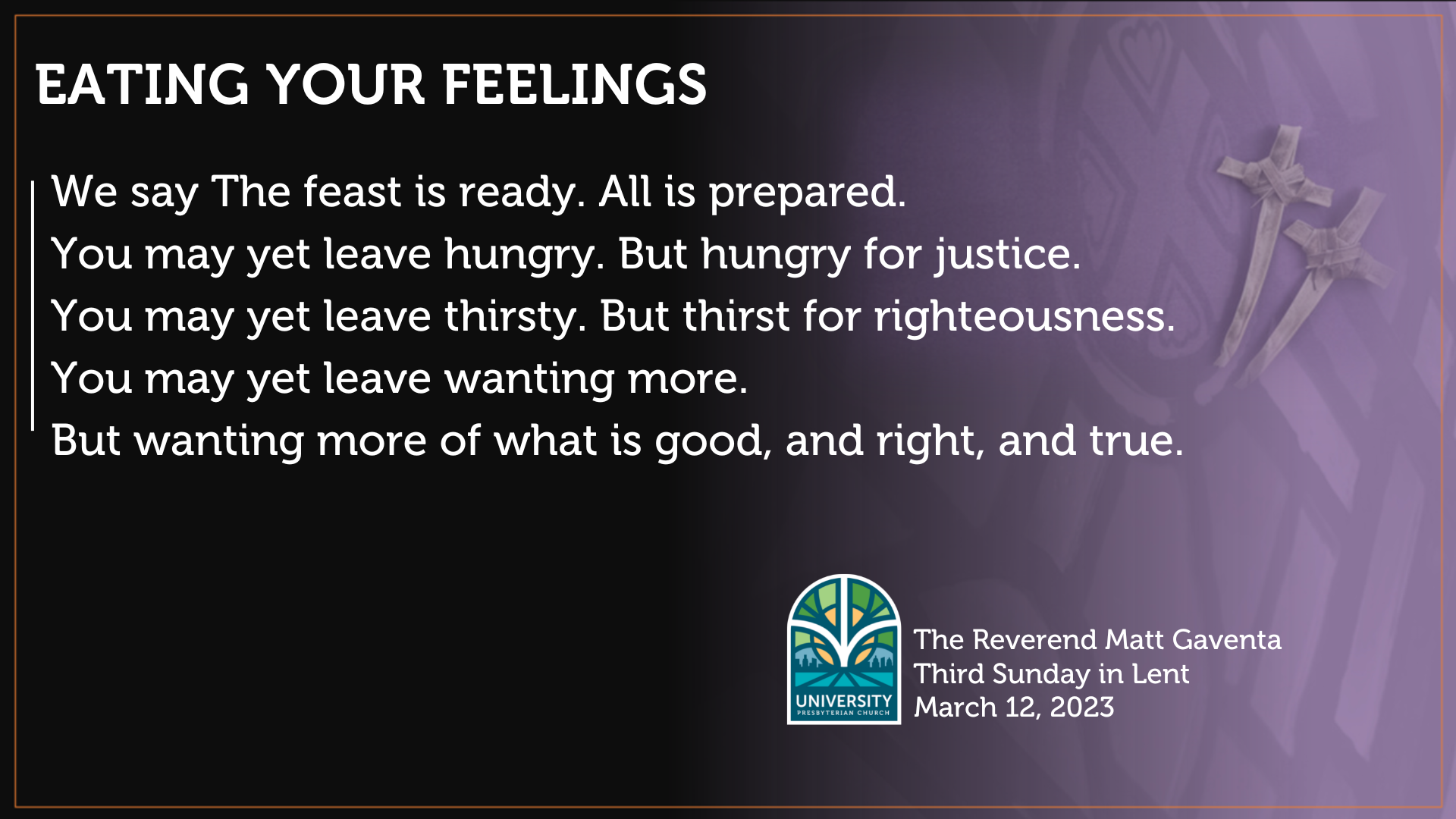 EATING YOUR FEELINGS

We say The feast is ready. All is prepared.
You may yet leave hungry. But hungry for justice.
You may yet leave thirsty. But thirst for righteousness.
You may yet leave wanting more.
But wanting more of what is good, and right, and true.

UNIVERSITY
PRESBYTERIAN CHURCH

The Reverend Matt Gaventa
Third Sunday in Lent
March 12, 2023